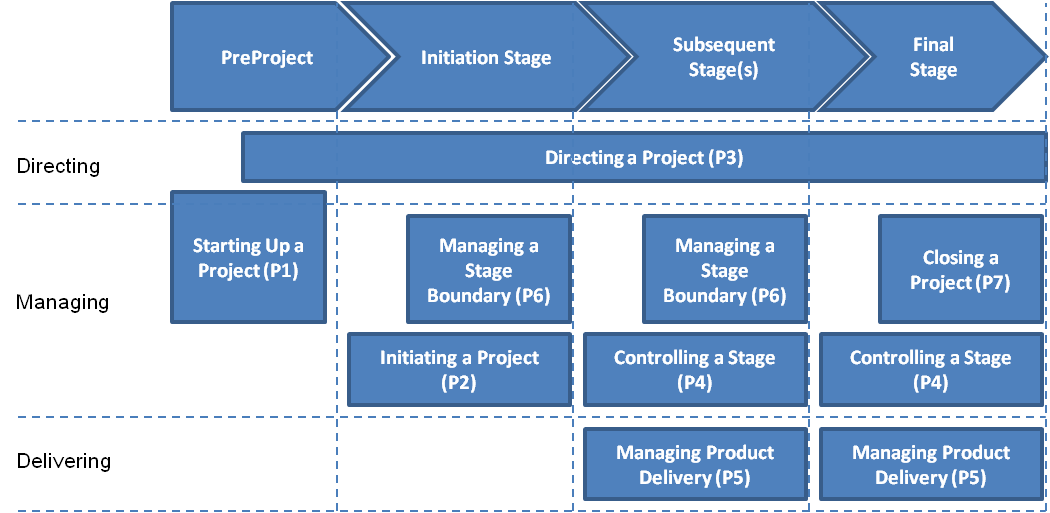 PreProject

Initiation Stage

Subsequent Stage(s)

Final Stage

Directing

Directing a Project (P3)

Managing

Starting Up a Project (P1)

Managing a Stage Boundary (P6)

Managing a Stage Boundary (P6)

Closing a Project (P7)

Initiating a Project (P2)

Controlling a Stage (P4)

Controlling a Stage (P4)

Delivering

Managing Product Delivery (P5)

Managing Product Delivery (P5)